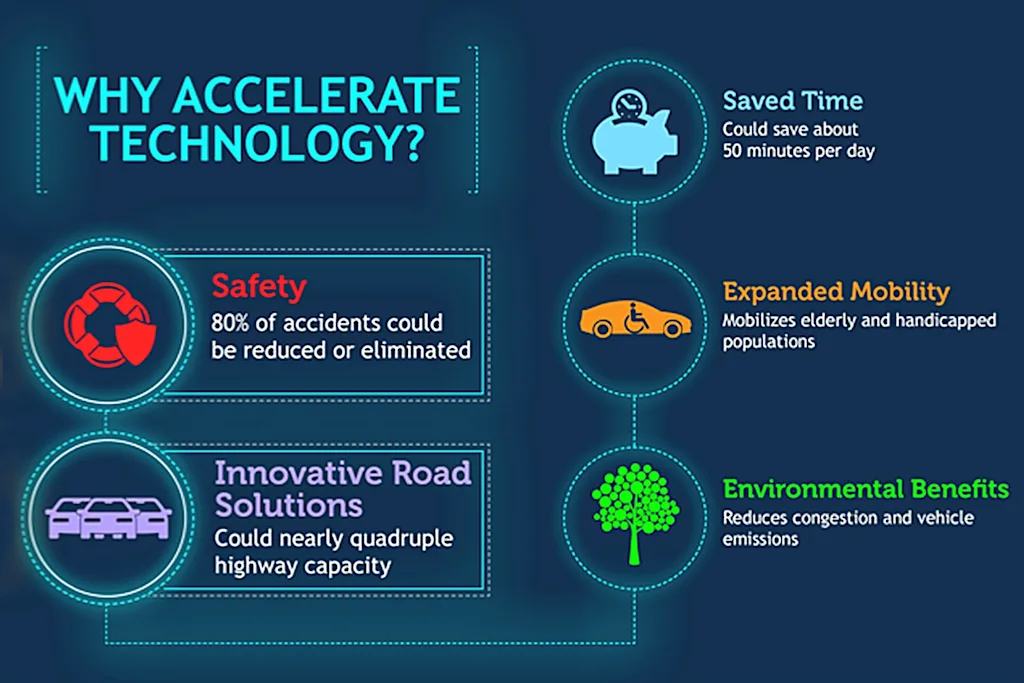 WHY ACCELERATE TECHNOLOGY?

Safety
80% of accidents could be reduced or eliminated

Innovative Road Solutions
Could nearly quadruple highway capacity

Saved Time
Could save about 50 minutes per day

Expanded Mobility
Mobilizes elderly and handicapped populations

Environmental Benefits
Reduces congestion and vehicle emissions